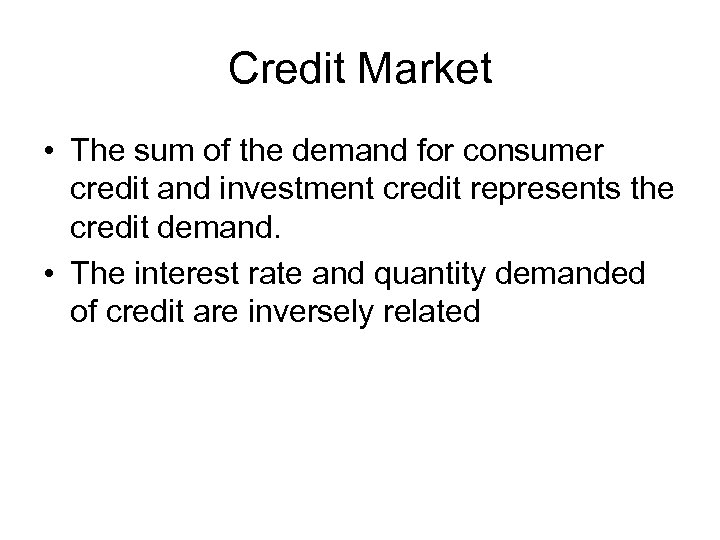 Credit Market

• The sum of the demand for consumer credit and investment credit represents the credit demand.
• The interest rate and quantity demanded of credit are inversely related